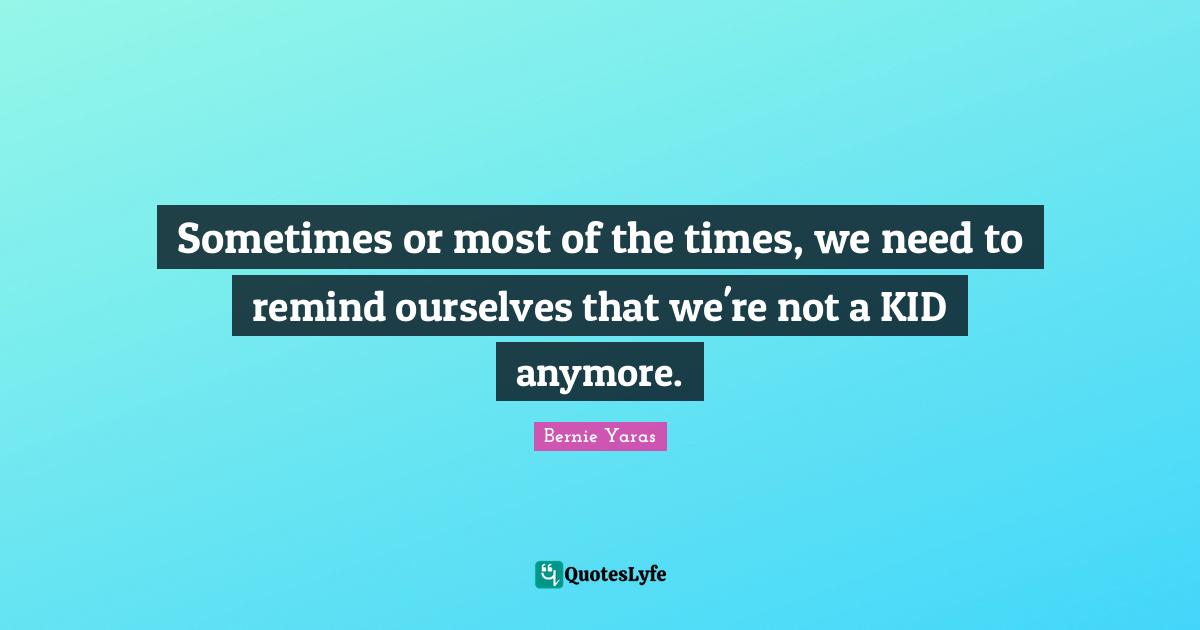 Sometimes or most of the times, we need to remind ourselves that we're not a KID anymore.

Bernie Yaras

QuotesLyfe